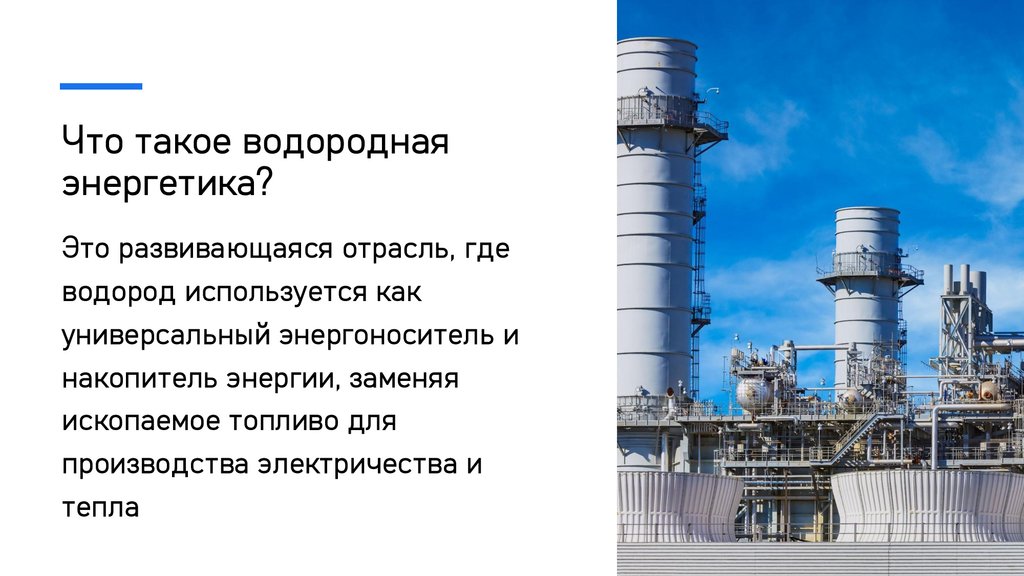 Что такое водородная энергетика?

Это развивающаяся отрасль, где водород используется как универсальный энергоноситель и накопитель энергии, заменяя ископаемое топливо для производства электричества и тепла